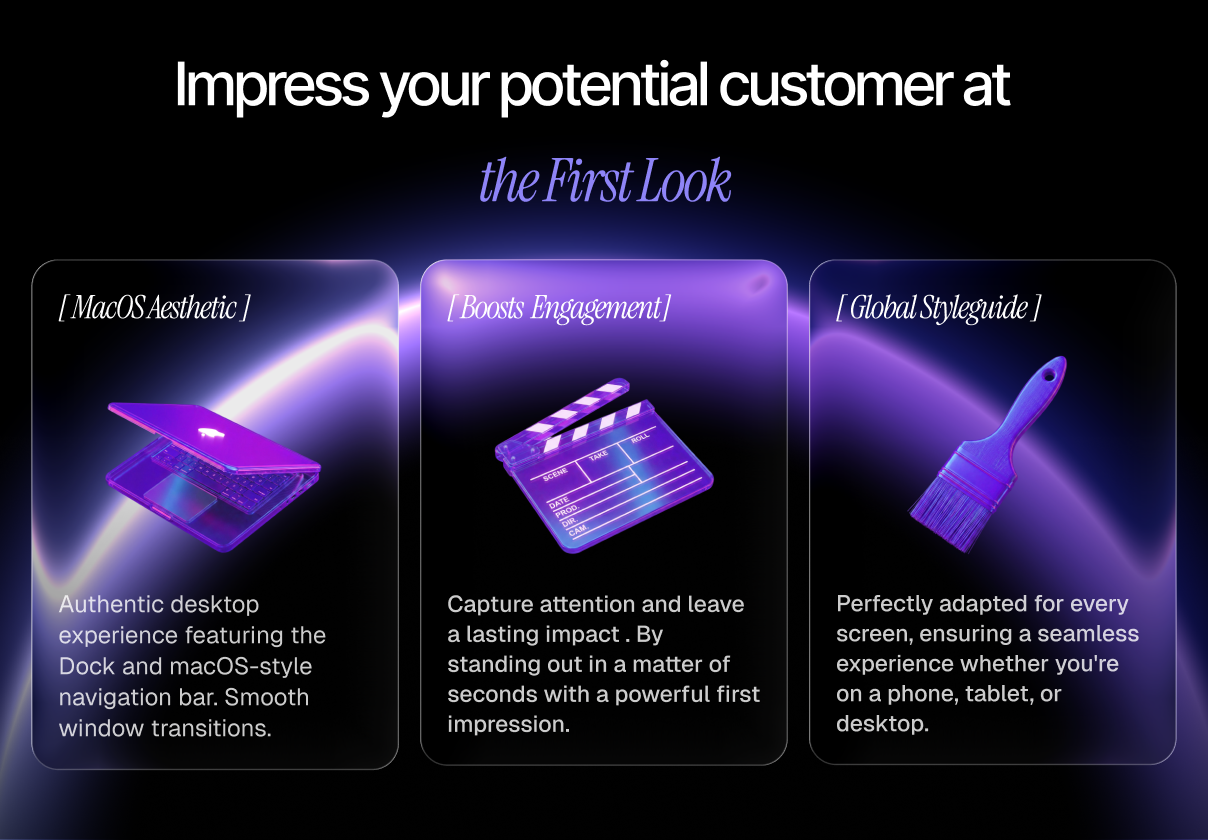 Impress your potential customer at

the First Look

[ MacOS Aesthetic ]

Authentic desktop experience featuring the Dock and macOS-style navigation bar. Smooth window transitions.

[ Boosts Engagement]

SCENE TAKE ROLL
DATE
PROD.
DIR.
CAM.

Capture attention and leave a lasting impact . By standing out in a matter of seconds with a powerful first impression.

[ Global Styleguide ]

Perfectly adapted for every screen, ensuring a seamless experience whether you're on a phone, tablet, or desktop.